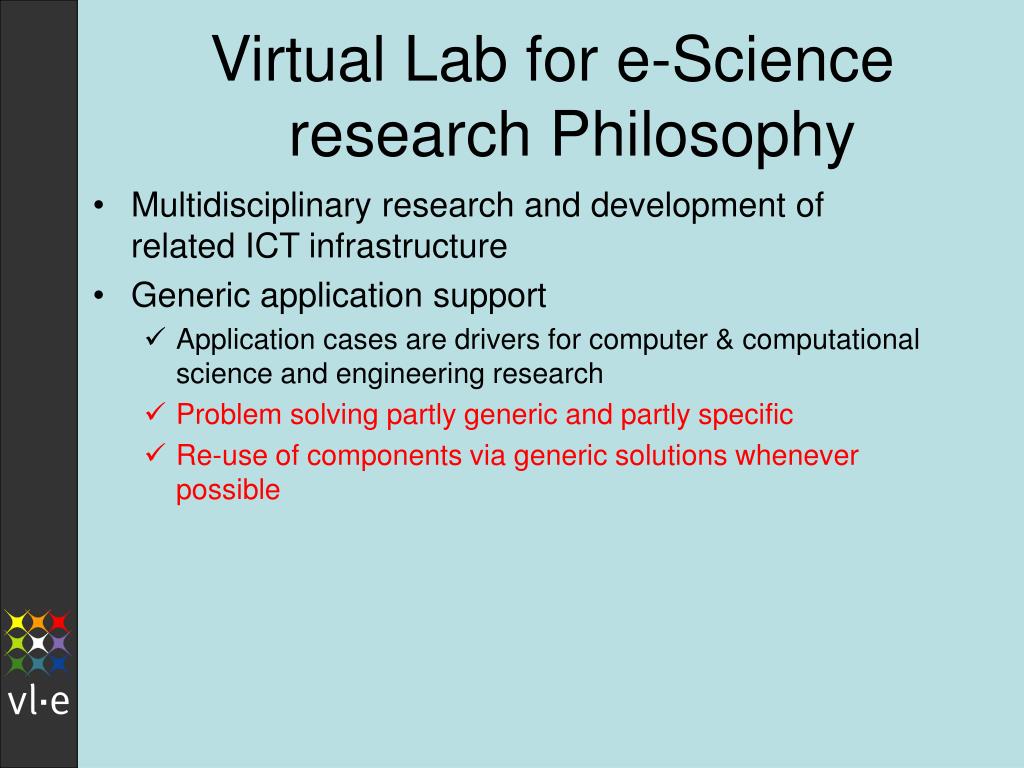 Virtual Lab for e-Science research Philosophy

• Multidisciplinary research and development of related ICT infrastructure
• Generic application support
✓ Application cases are drivers for computer & computational science and engineering research
✓ Problem solving partly generic and partly specific
✓ Re-use of components via generic solutions whenever possible

vl·e